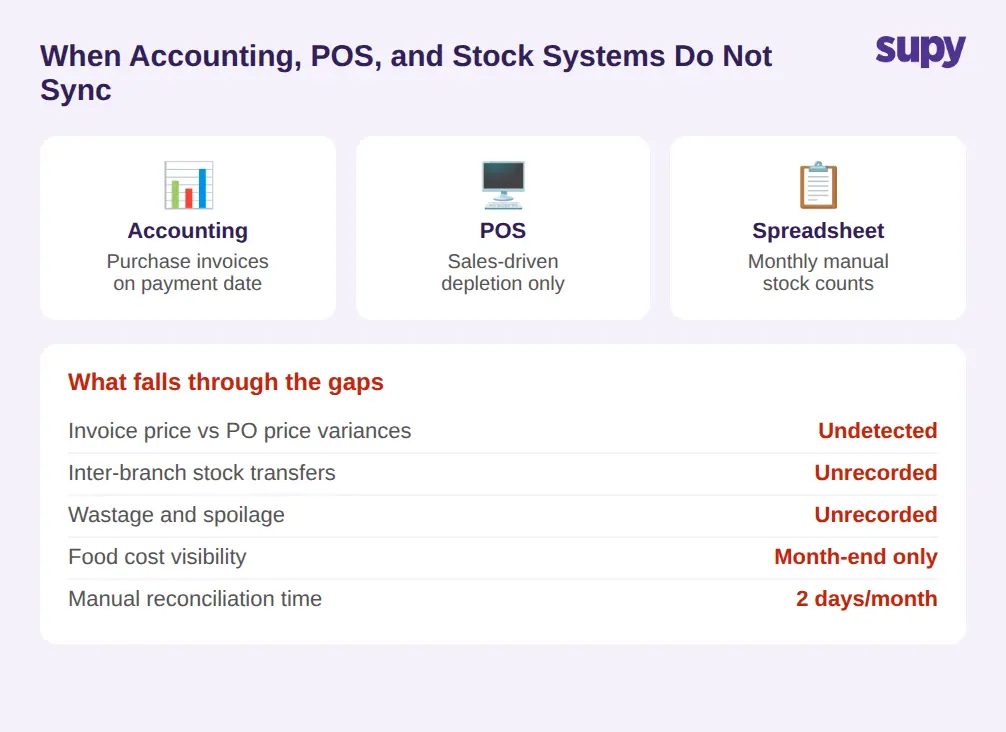 When Accounting, POS, and Stock Systems Do Not Sync

supy

Accounting
Purchase invoices on payment date

POS
Sales-driven depletion only

Spreadsheet
Monthly manual stock counts

What falls through the gaps

| | |
|---|---|
| Invoice price vs PO price variances | Undetected |
| Inter-branch stock transfers | Unrecorded |
| Wastage and spoilage | Unrecorded |
| Food cost visibility | Month-end only |
| Manual reconciliation time | 2 days/month |